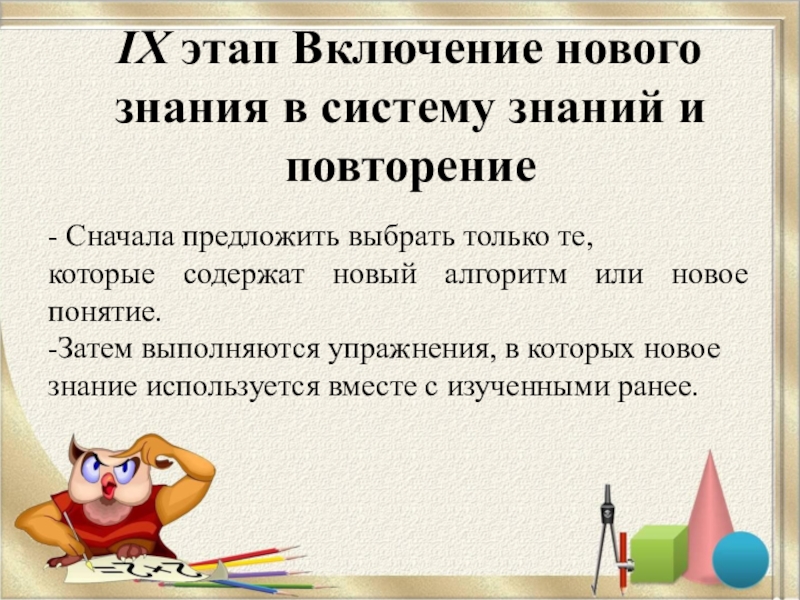 IX этап Включение нового знания в систему знаний и повторение

- Сначала предложить выбрать только те, которые содержат новый алгоритм или новое понятие.
-Затем выполняются упражнения, в которых новое знание используется вместе с изученными ранее.